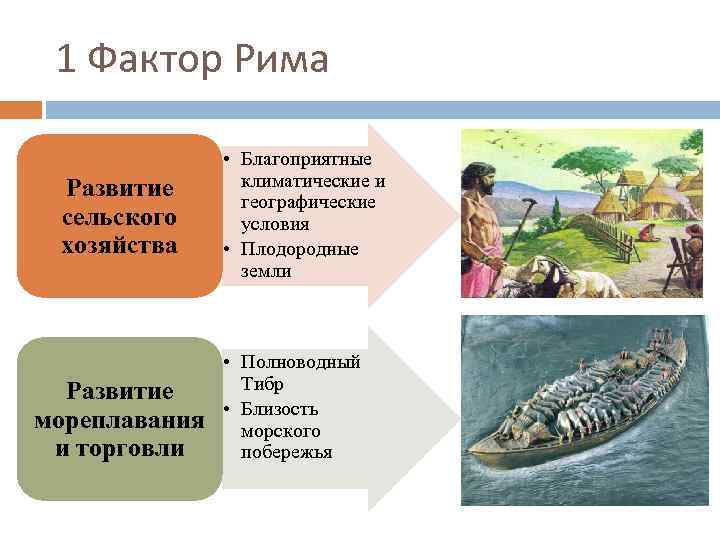 1 Фактор Рима

Развитие сельского хозяйства

• Благоприятные климатические и географические условия
• Плодородные земли

Развитие мореплавания и торговли

• Полноводный Тибр
• Близость морского побережья